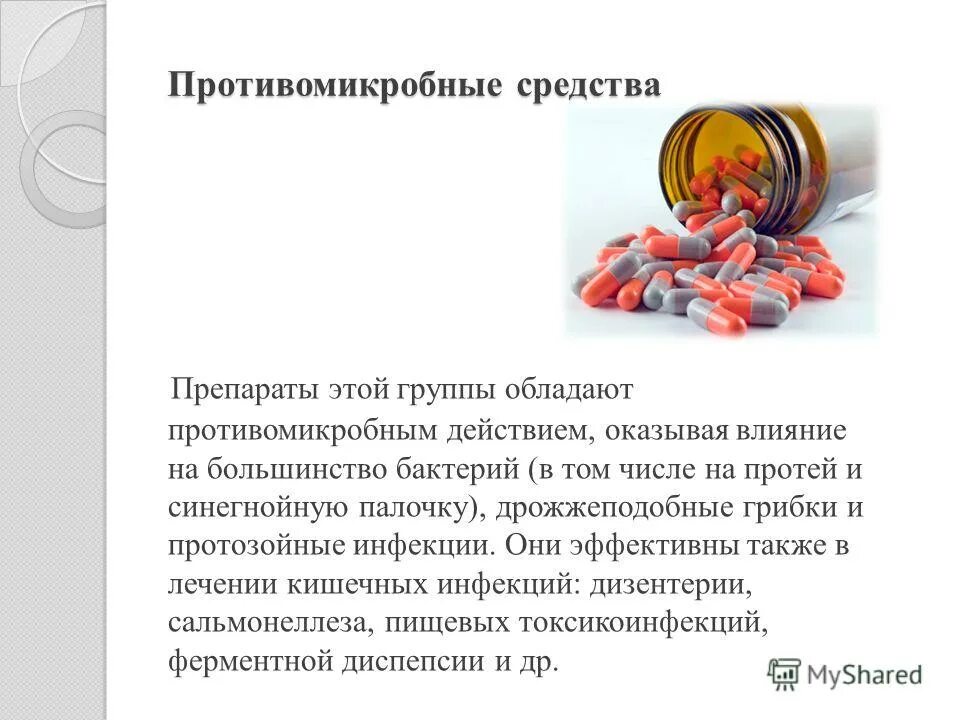 Противомикробные средства

Препараты этой группы обладают противомикробным действием, оказывая влияние на большинство бактерий (в том числе на протей и синегнойную палочку), дрожжеподобные грибки и протозойные инфекции. Они эффективны также в лечении кишечных инфекций: дизентерии, сальмонеллеза, пищевых токсикоинфекций, ферментной диспепсии и др.

MyShared